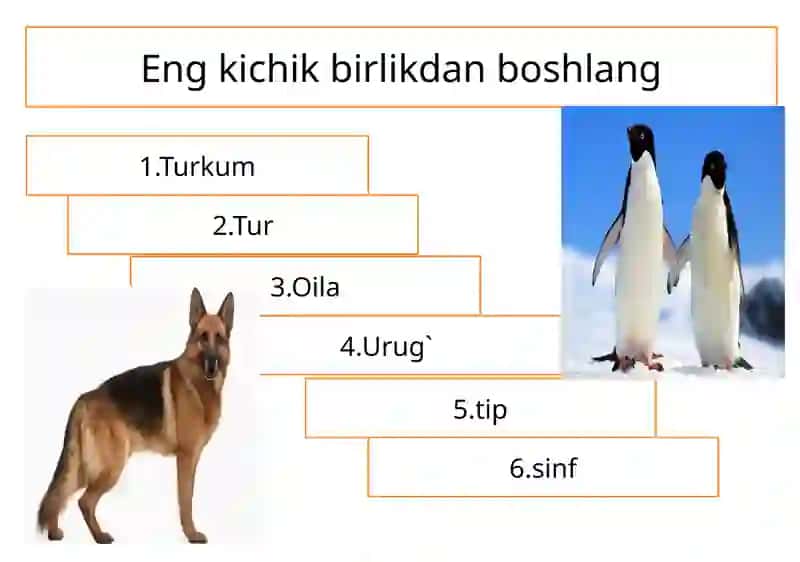 Eng kichik birlikdan boshlang

1.Turkum

2.Tur

3.Oila

4.Urug`

5.tip

6.sinf